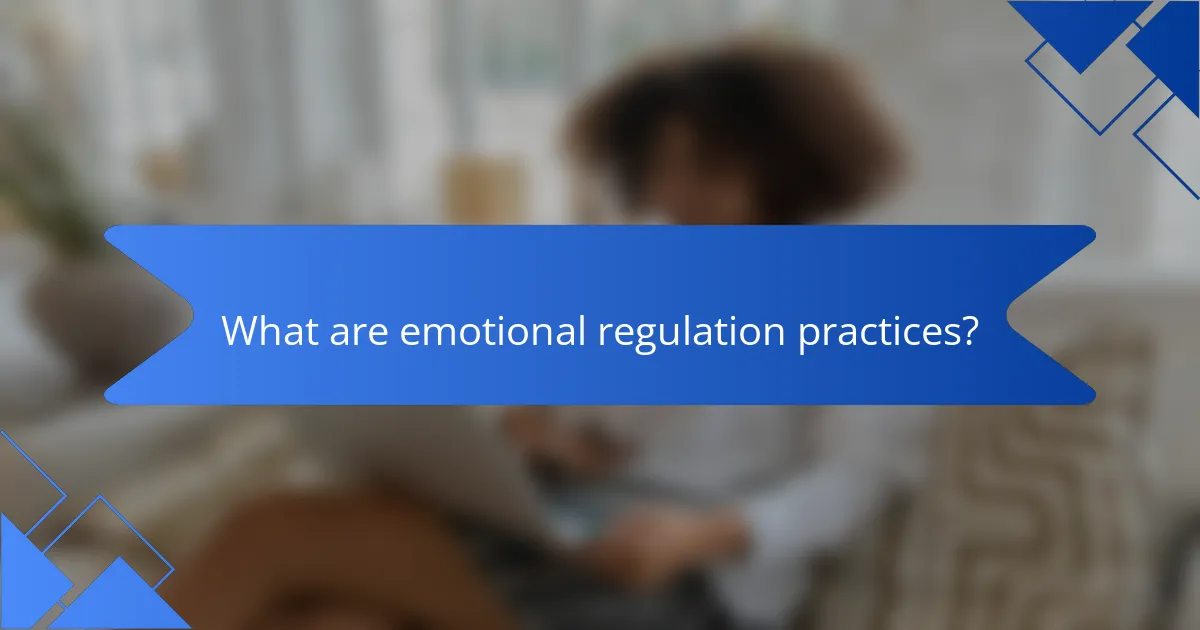 What are emotional regulation practices?